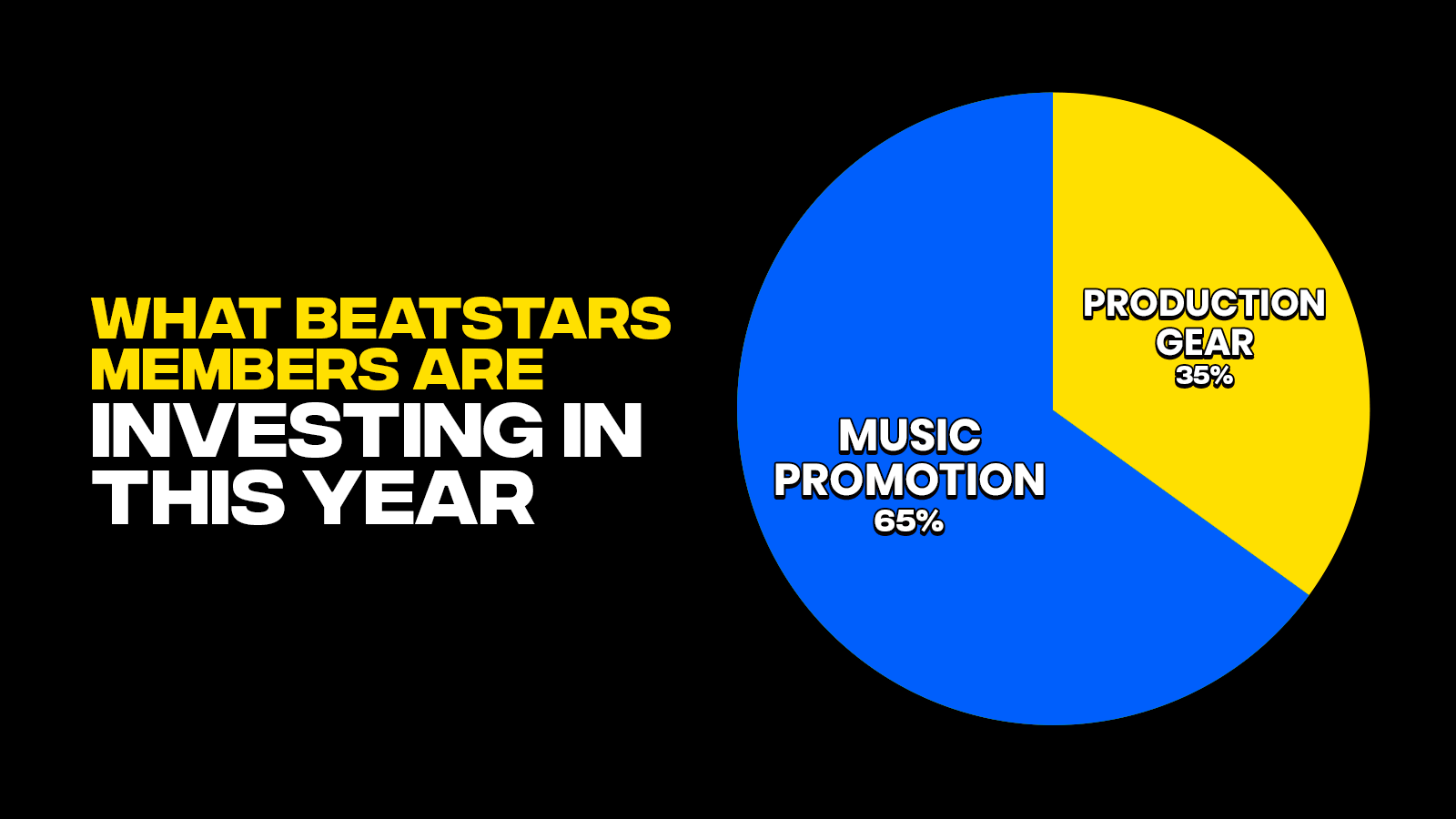 WHAT BEATSTARS MEMBERS ARE INVESTING IN THIS YEAR

PRODUCTION GEAR
35%

MUSIC PROMOTION
65%